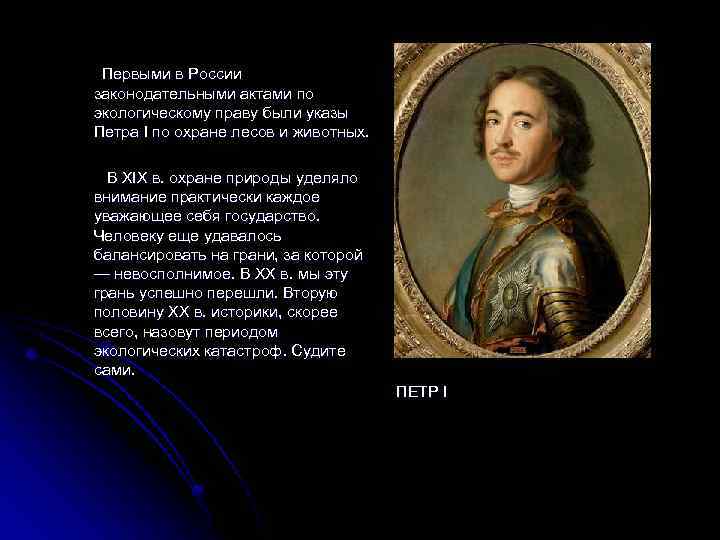 Первыми в России законодательными актами по экологическому праву были указы Петра I по охране лесов и животных.

В XIX в. охране природы уделяло внимание практически каждое уважающее себя государство. Человеку еще удавалось балансировать на грани, за которой — невосполнимое. В XX в. мы эту грань успешно перешли. Вторую половину XX в. историки, скорее всего, назовут периодом экологических катастроф. Судите сами.

ПЕТР I